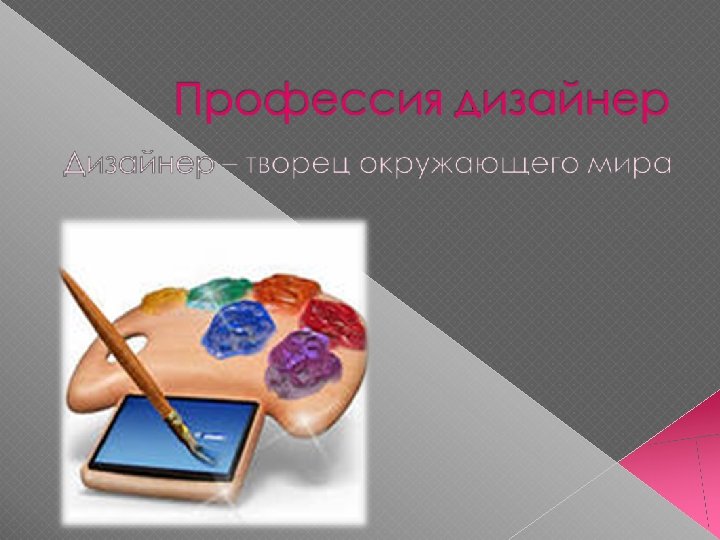 Профессия дизайнер

Дизайнер – творец окружающего мира